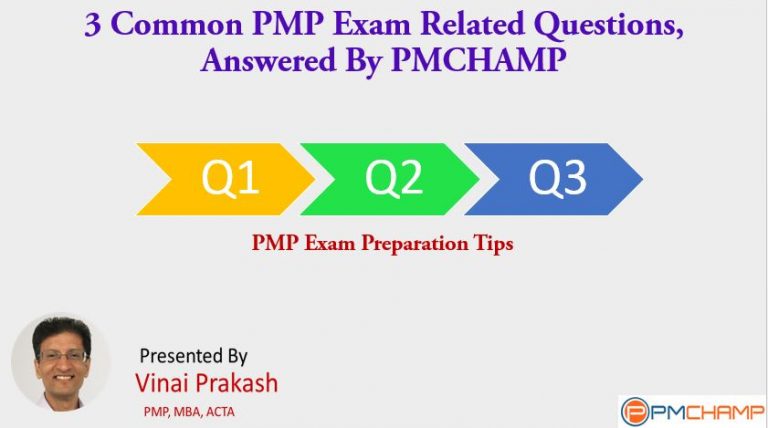 3 Common PMP Exam Related Questions, Answered By PMCHAMP

Q1

Q2

Q3

PMP Exam Preparation Tips

Presented By

Vinai Prakash

PMP, MBA, ACTA

PMCHAMP